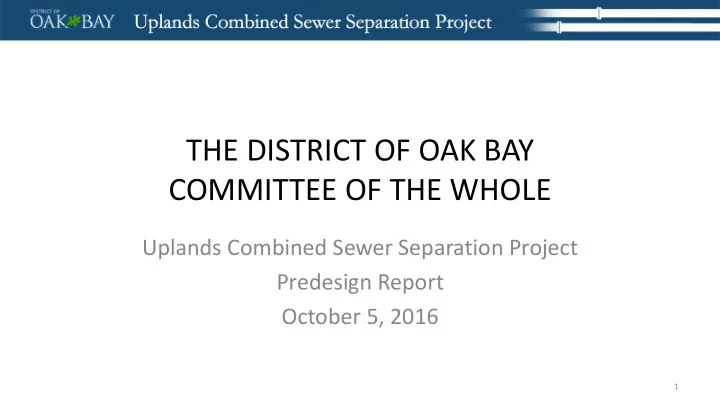 DISTRICT OF OAK BAY Uplands Combined Sewer Separation Project

THE DISTRICT OF OAK BAY
COMMITTEE OF THE WHOLE

Uplands Combined Sewer Separation Project
Predesign Report
October 5, 2016

1